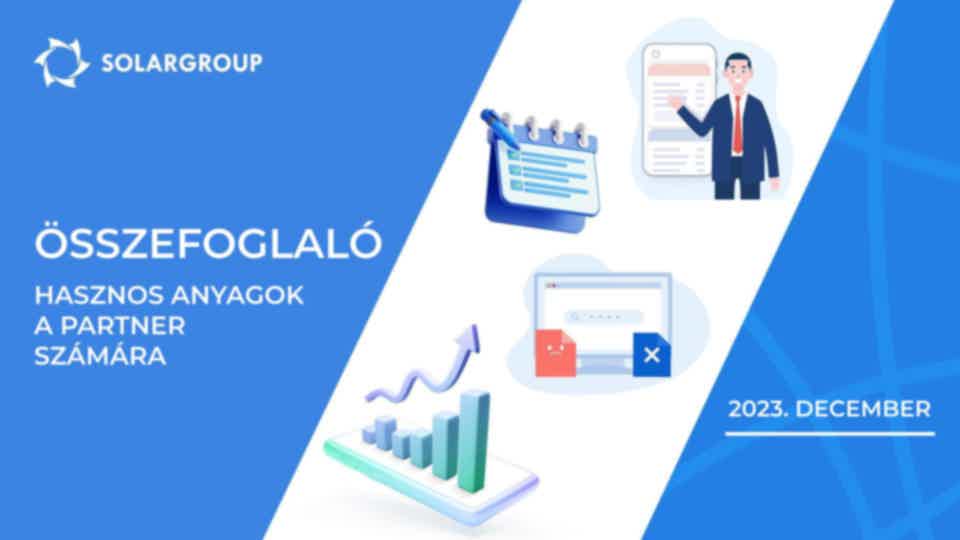 SOLARGROUP

ÖSSZEFOGLALÓ

HASZNOS ANYAGOK A PARTNER SZÁMÁRA

2023. DECEMBER